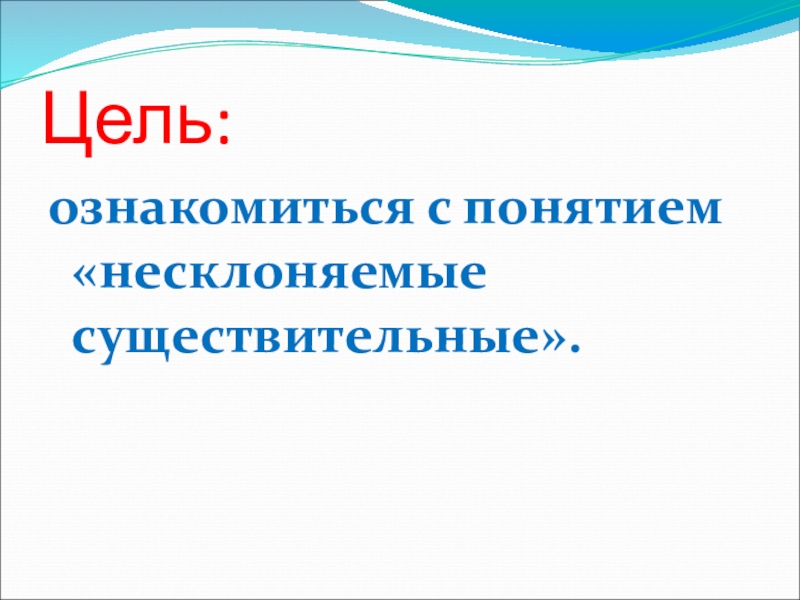 Цель:

ознакомиться с понятием «несклоняемые существительные».